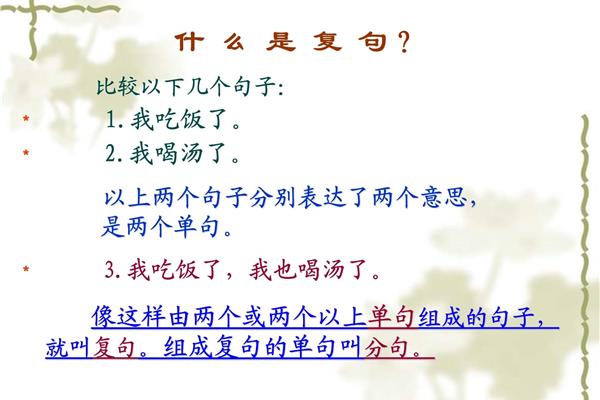 什么是复句？

比较以下几个句子：

* 1. 我吃饭了。
* 2. 我喝汤了。

以上两个句子分别表达了两个意思，是两个单句。

* 3. 我吃饭了，我也喝汤了。

像这样由两个或两个以上单句组成的句子，就叫复句。组成复句的单句叫分句。